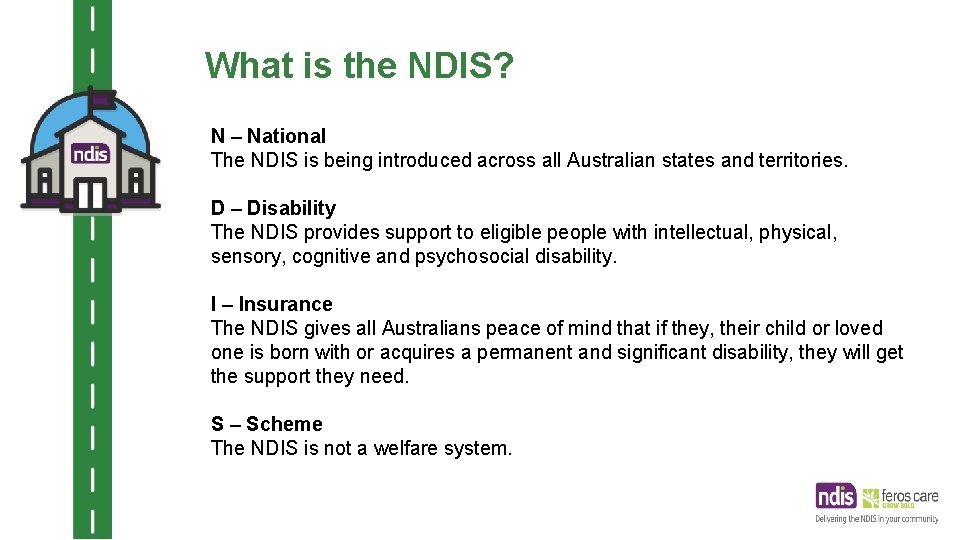 What is the NDIS?

ndis

N – National
The NDIS is being introduced across all Australian states and territories.

D – Disability
The NDIS provides support to eligible people with intellectual, physical, sensory, cognitive and psychosocial disability.

I – Insurance
The NDIS gives all Australians peace of mind that if they, their child or loved one is born with or acquires a permanent and significant disability, they will get the support they need.

S – Scheme
The NDIS is not a welfare system.

ndis feros care GROW BOLD
Delivering the NDIS in your community